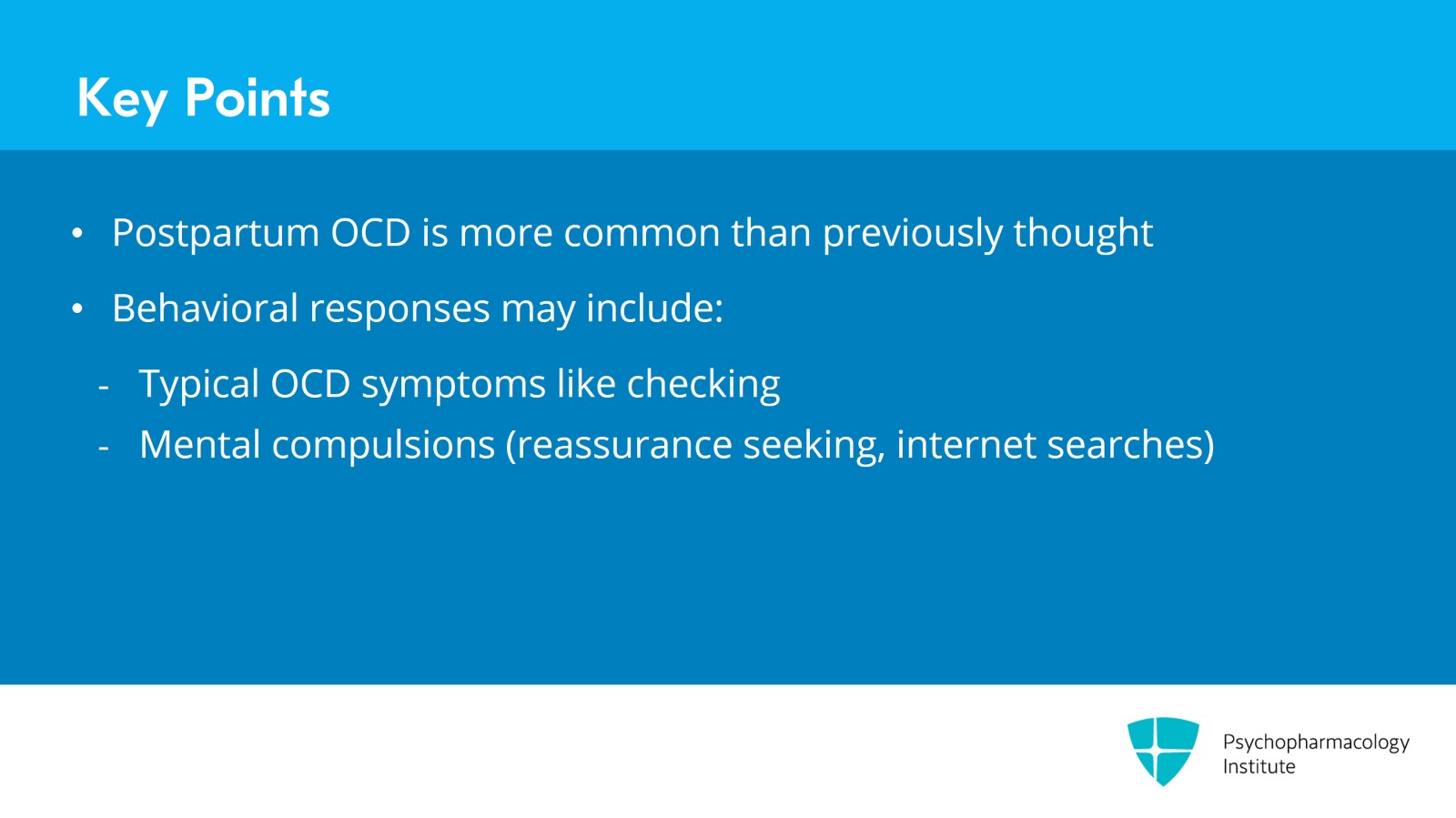 Key Points

• Postpartum OCD is more common than previously thought

• Behavioral responses may include:

- Typical OCD symptoms like checking
- Mental compulsions (reassurance seeking, internet searches)

Psychopharmacology Institute